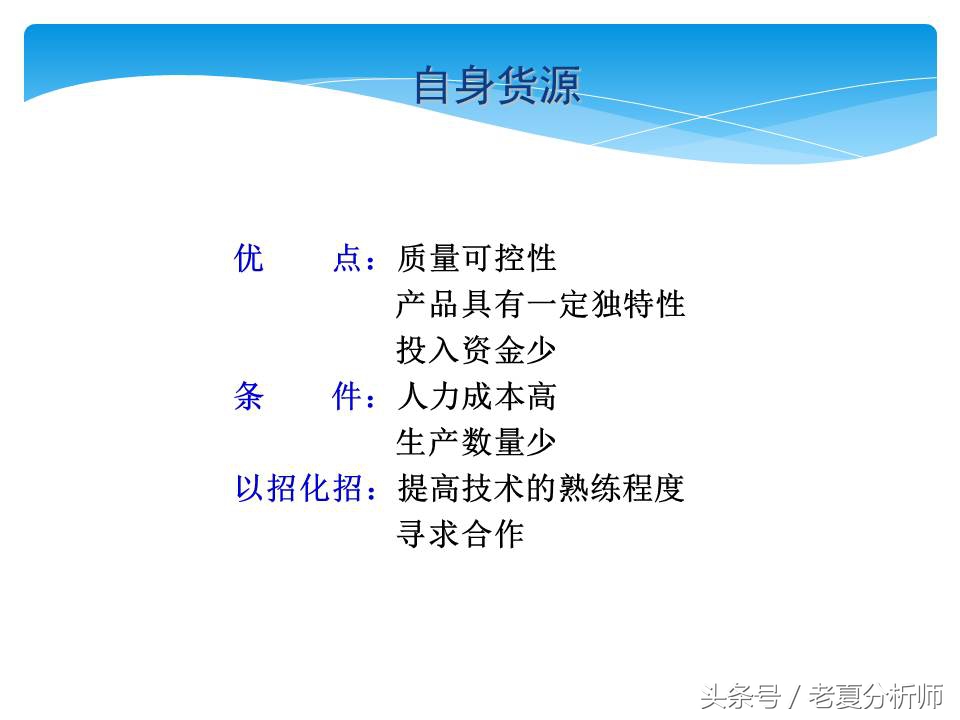 自身货源

优　　点：质量可控性
产品具有一定独特性
投入资金少
条　　件：人力成本高
生产数量少
以招化招：提高技术的熟练程度
寻求合作

头条号 / 老夏分析师